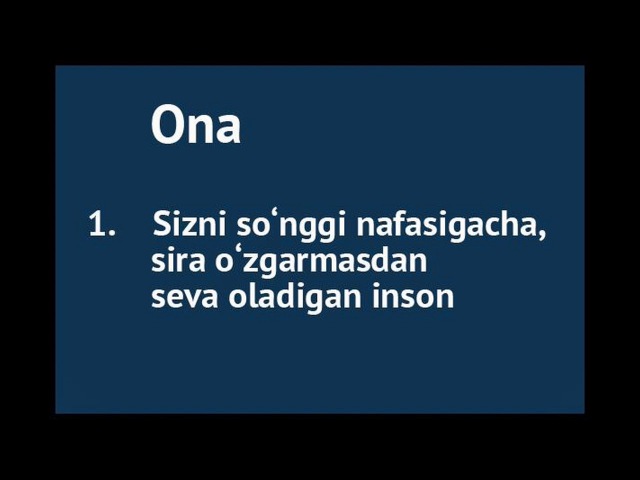 Ona

1. Sizni soʻnggi nafasigacha, sira oʻzgarmasdan seva oladigan inson